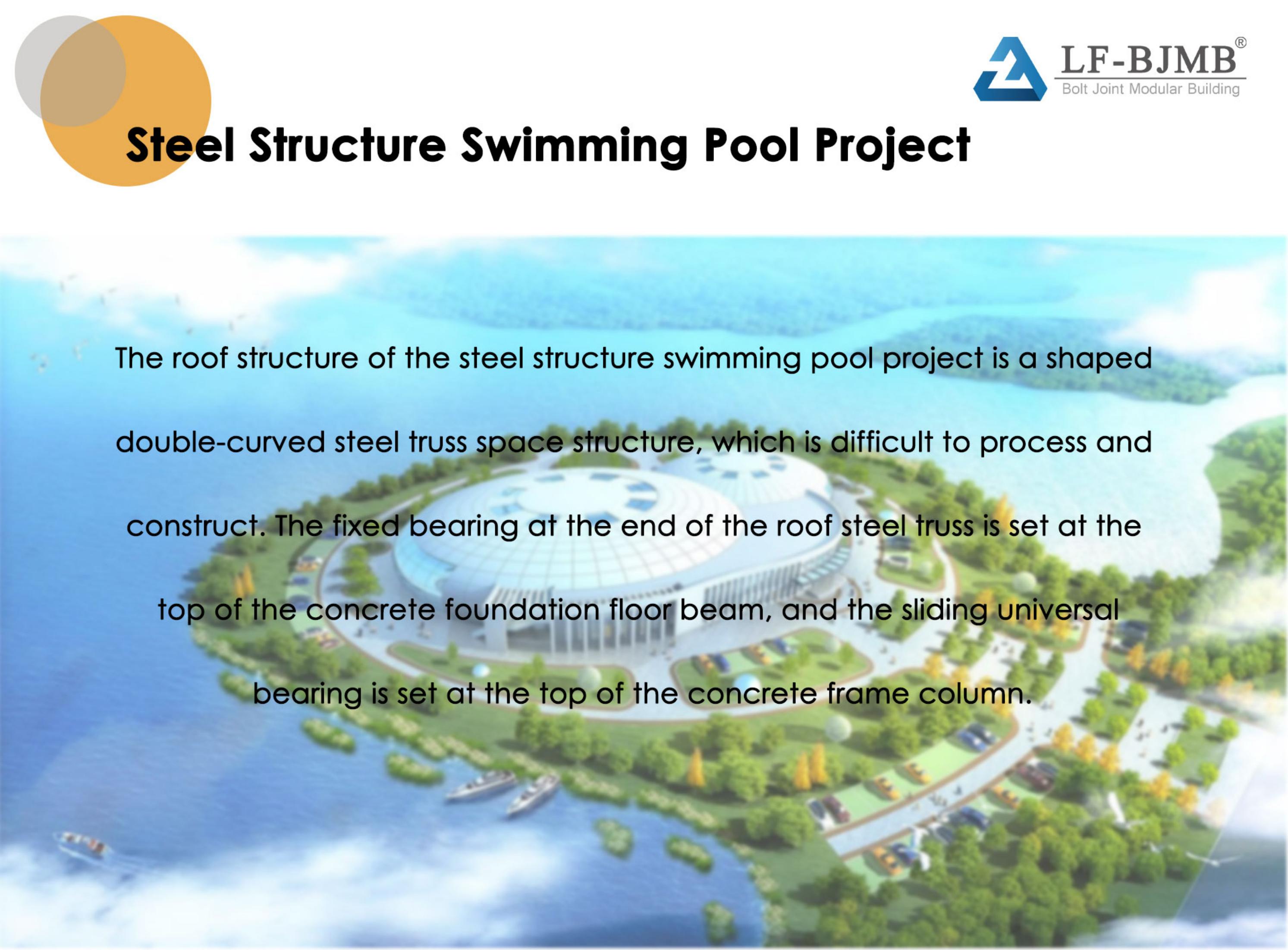 LF-BJMB®
Bolt Joint Modular Building

Steel Structure Swimming Pool Project

The roof structure of the steel structure swimming pool project is a shaped double-curved steel truss space structure, which is difficult to process and construct. The fixed bearing at the end of the roof steel truss is set at the top of the concrete foundation floor beam, and the sliding universal bearing is set at the top of the concrete frame column.